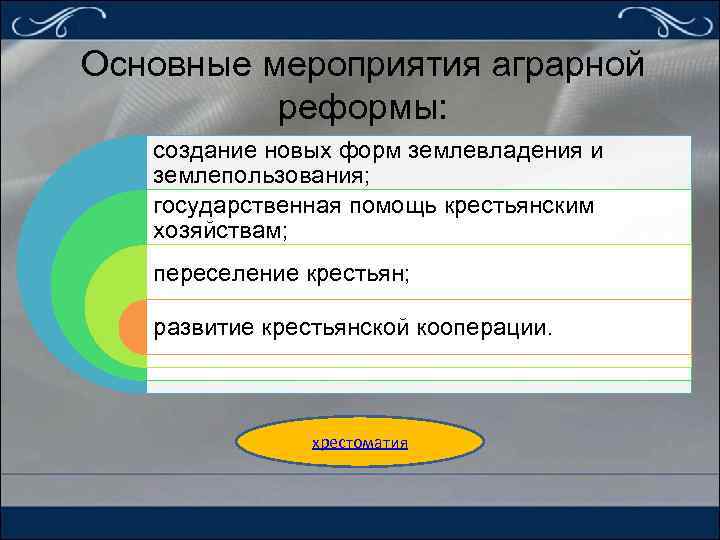 Основные мероприятия аграрной реформы:

создание новых форм землевладения и землепользования;

государственная помощь крестьянским хозяйствам;

переселение крестьян;

развитие крестьянской кооперации.

хрестоматия